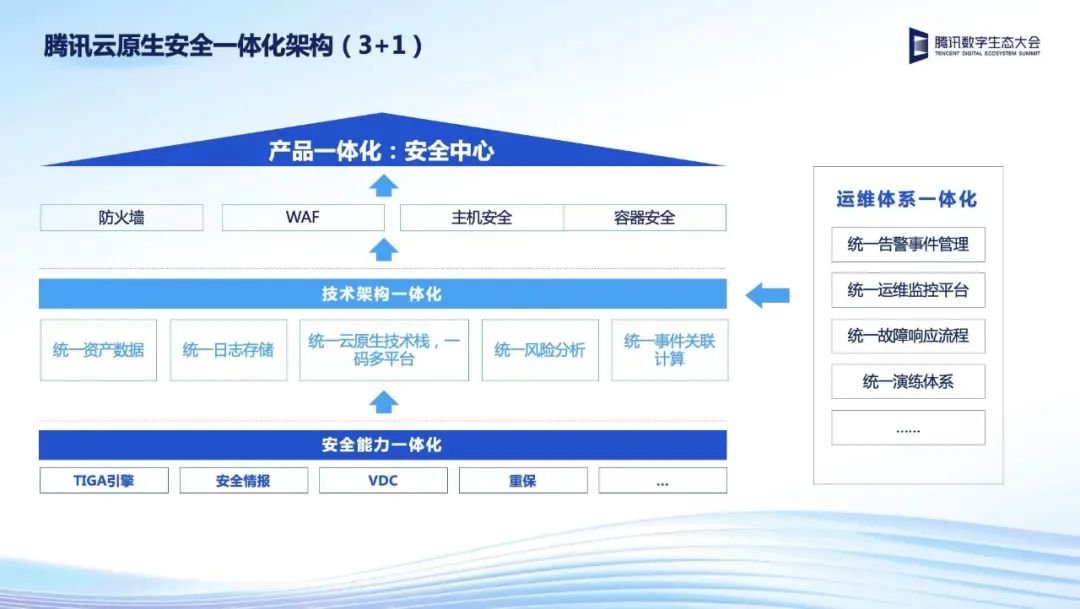 腾讯云原生安全一体化架构（3+1）

腾讯数字生态大会
TENCENT DIGITAL ECOSYSTEM SUMMIT

产品一体化：安全中心

防火墙

WAF

主机安全

容器安全

技术架构一体化

统一资产数据

统一日志存储

统一云原生技术栈，一码多平台

统一风险分析

统一事件关联计算

安全能力一体化

TIGA引擎

安全情报

VDC

重保

...

运维体系一体化

统一告警事件管理

统一运维监控平台

统一故障响应流程

统一演练体系

......